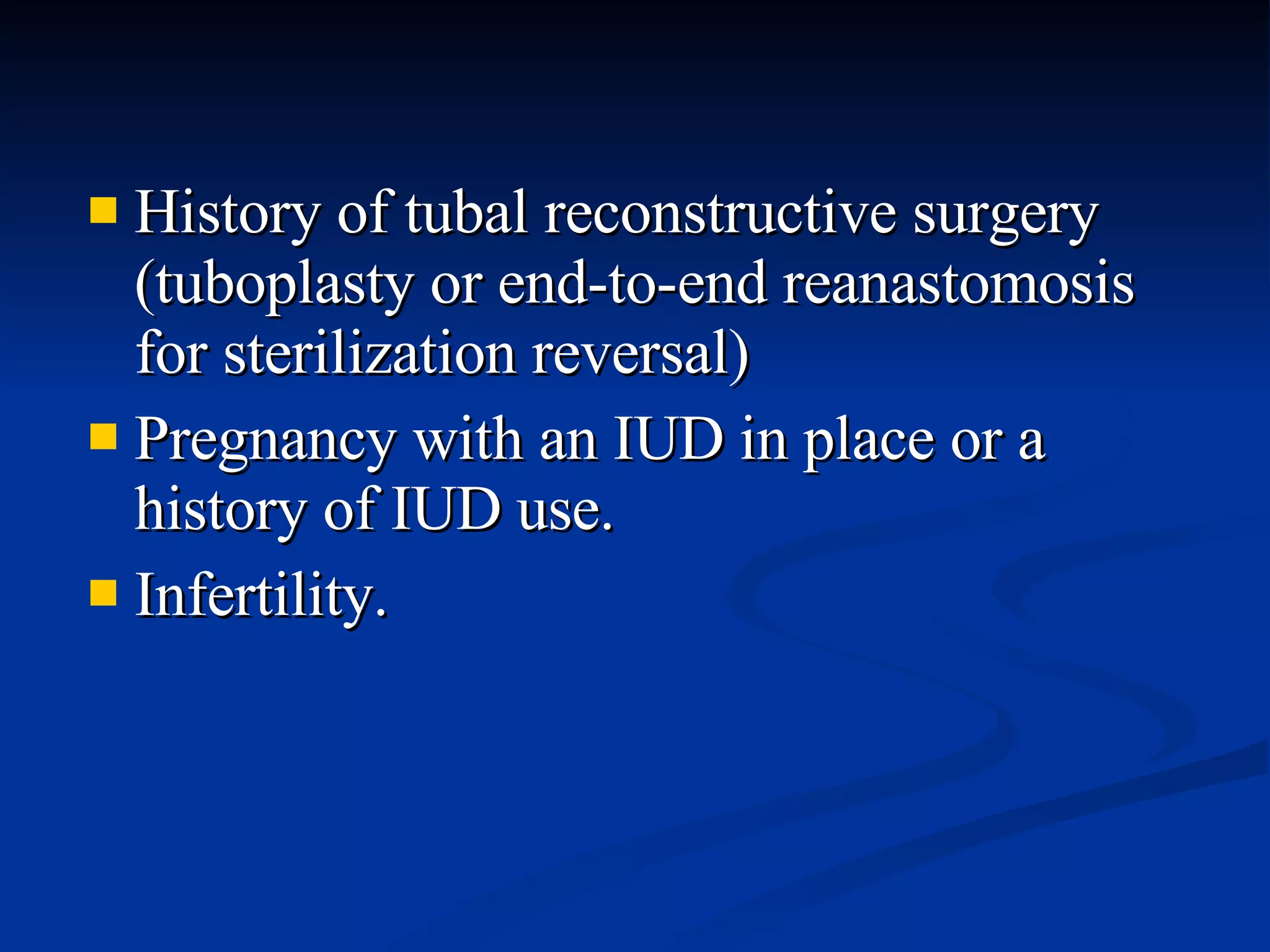 - History of tubal reconstructive surgery (tuboplasty or end-to-end reanastomosis for sterilization reversal)
- Pregnancy with an IUD in place or a history of IUD use.
- Infertility.